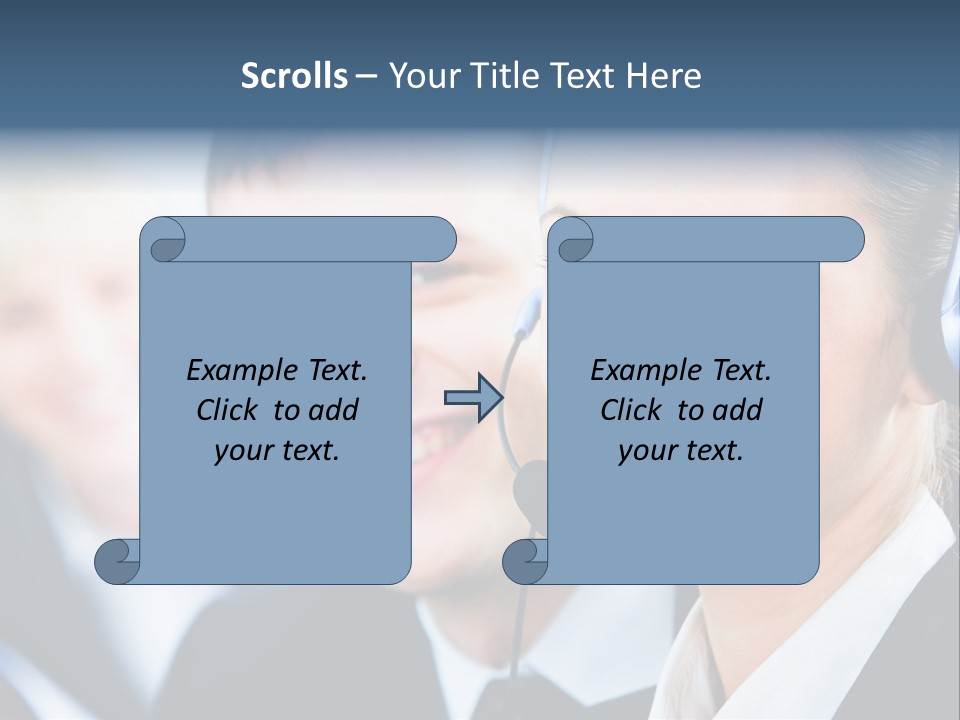 Scrolls – Your Title Text Here

Example Text. Click to add your text.

Example Text. Click to add your text.